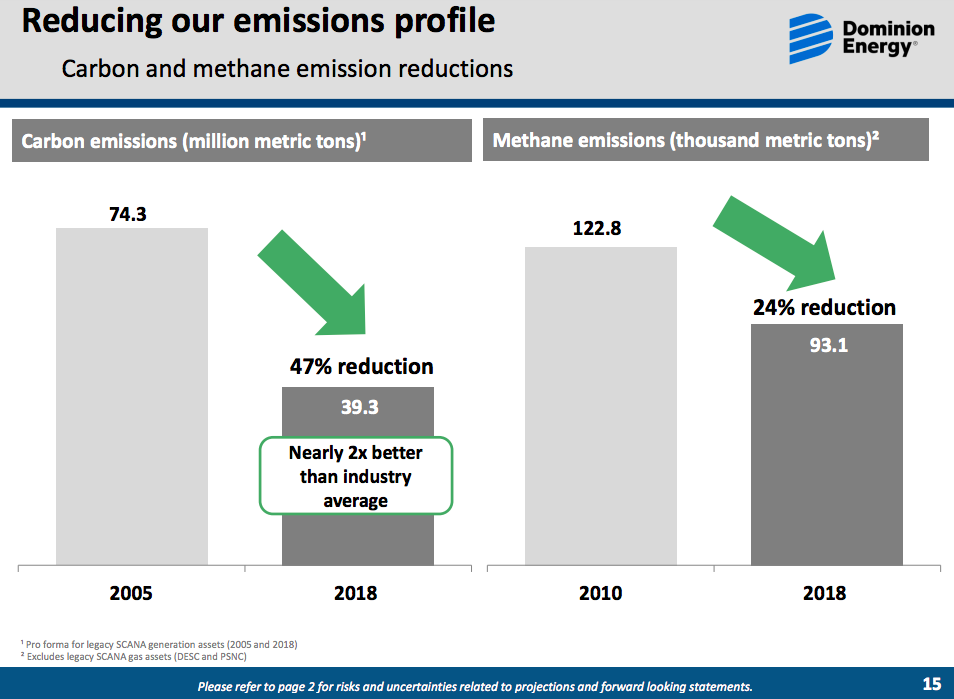 Reducing our emissions profile

Carbon and methane emission reductions

Dominion Energy®

Carbon emissions (million metric tons)¹

74.3

47% reduction

39.3

Nearly 2x better than industry average

2005

2018

Methane emissions (thousand metric tons)²

122.8

24% reduction

93.1

2010

2018

¹ Pro forma for legacy SCANA generation assets (2005 and 2018)
² Excludes legacy SCANA gas assets (DESC and PSNC)

Please refer to page 2 for risks and uncertainties related to projections and forward looking statements.

15